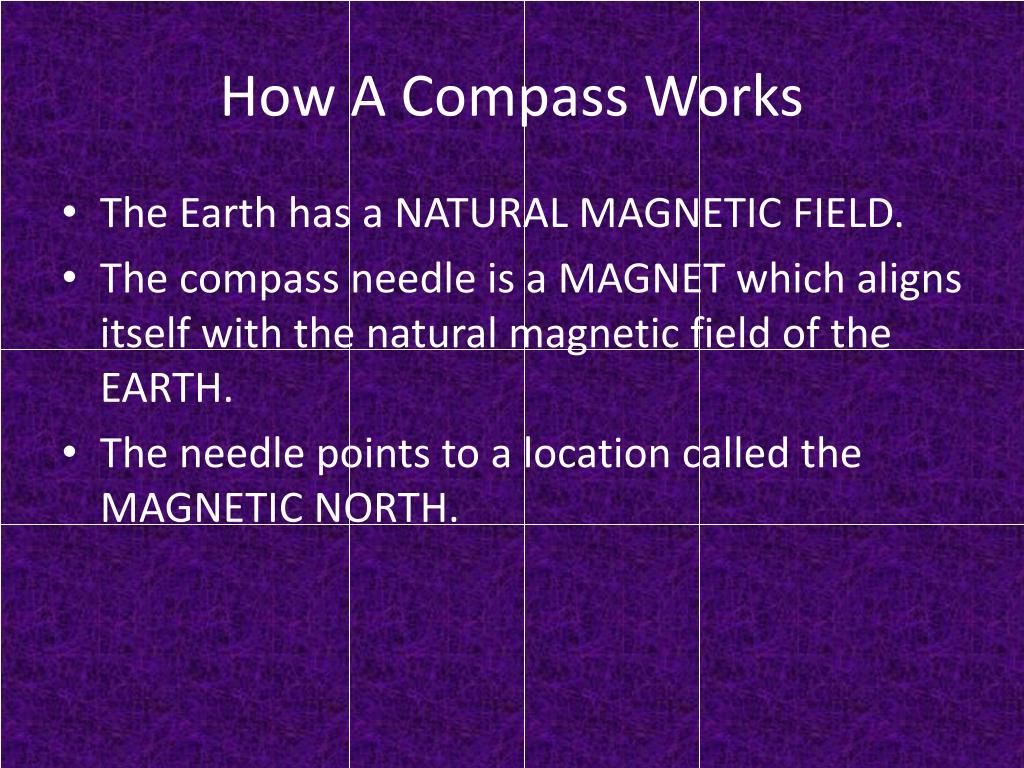 How A Compass Works

• The Earth has a NATURAL MAGNETIC FIELD.
• The compass needle is a MAGNET which aligns itself with the natural magnetic field of the EARTH.
• The needle points to a location called the MAGNETIC NORTH.